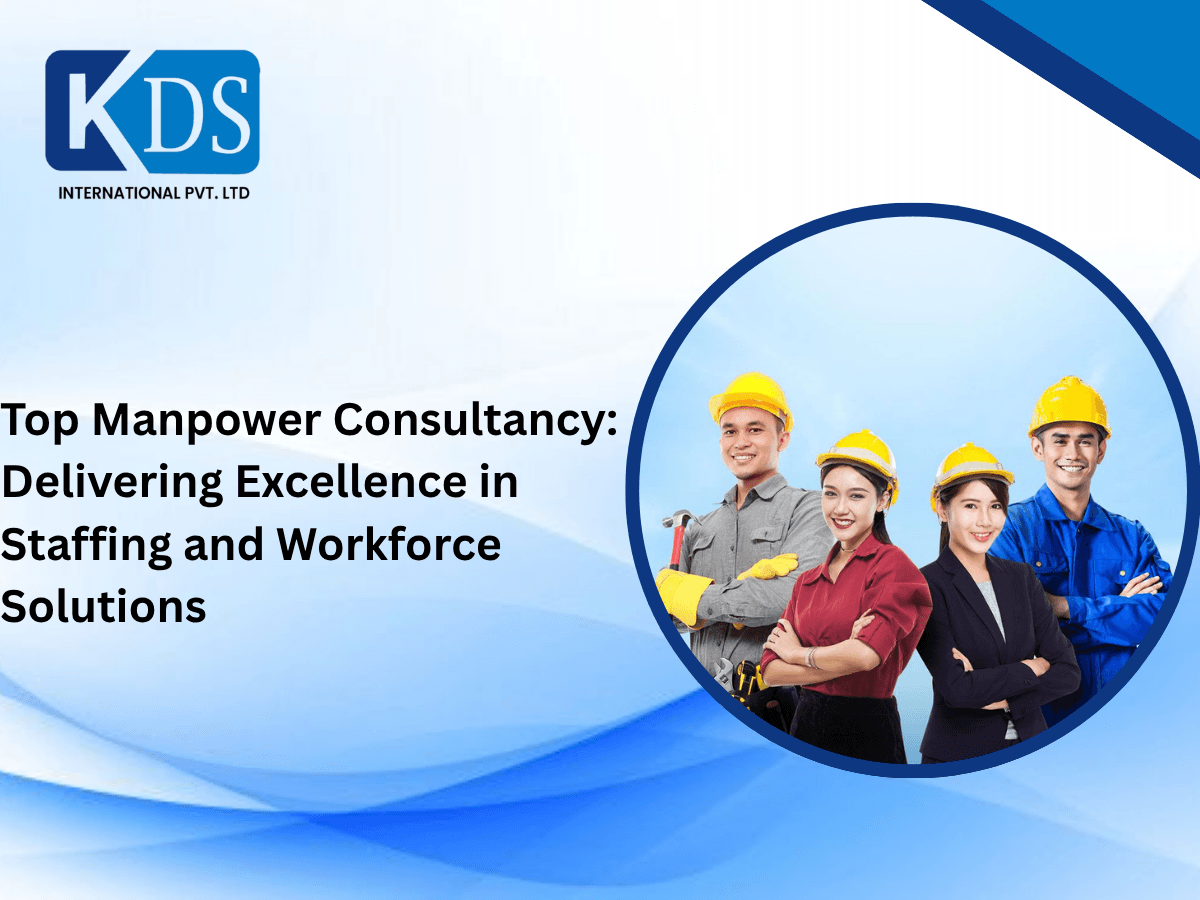 KDS
INTERNATIONAL PVT. LTD

Top Manpower Consultancy: Delivering Excellence in Staffing and Workforce Solutions